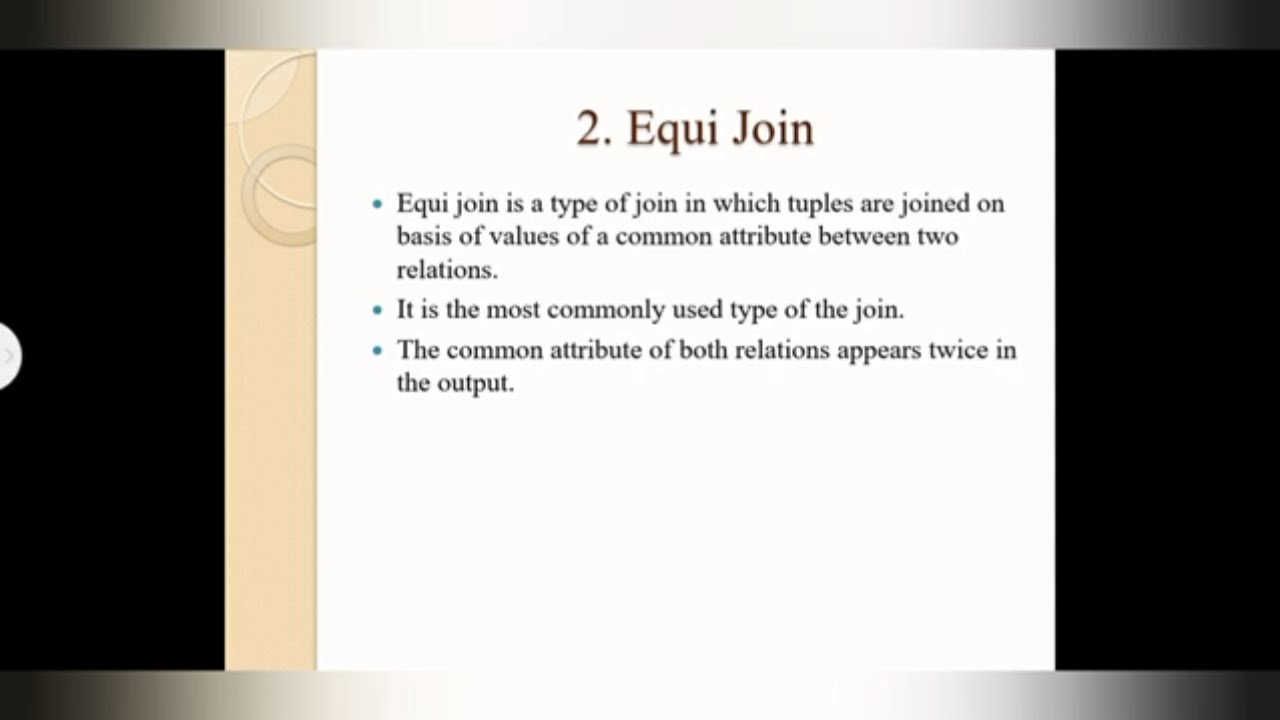 2. Equi Join

• Equi join is a type of join in which tuples are joined on basis of values of a common attribute between two relations.
• It is the most commonly used type of the join.
• The common attribute of both relations appears twice in the output.